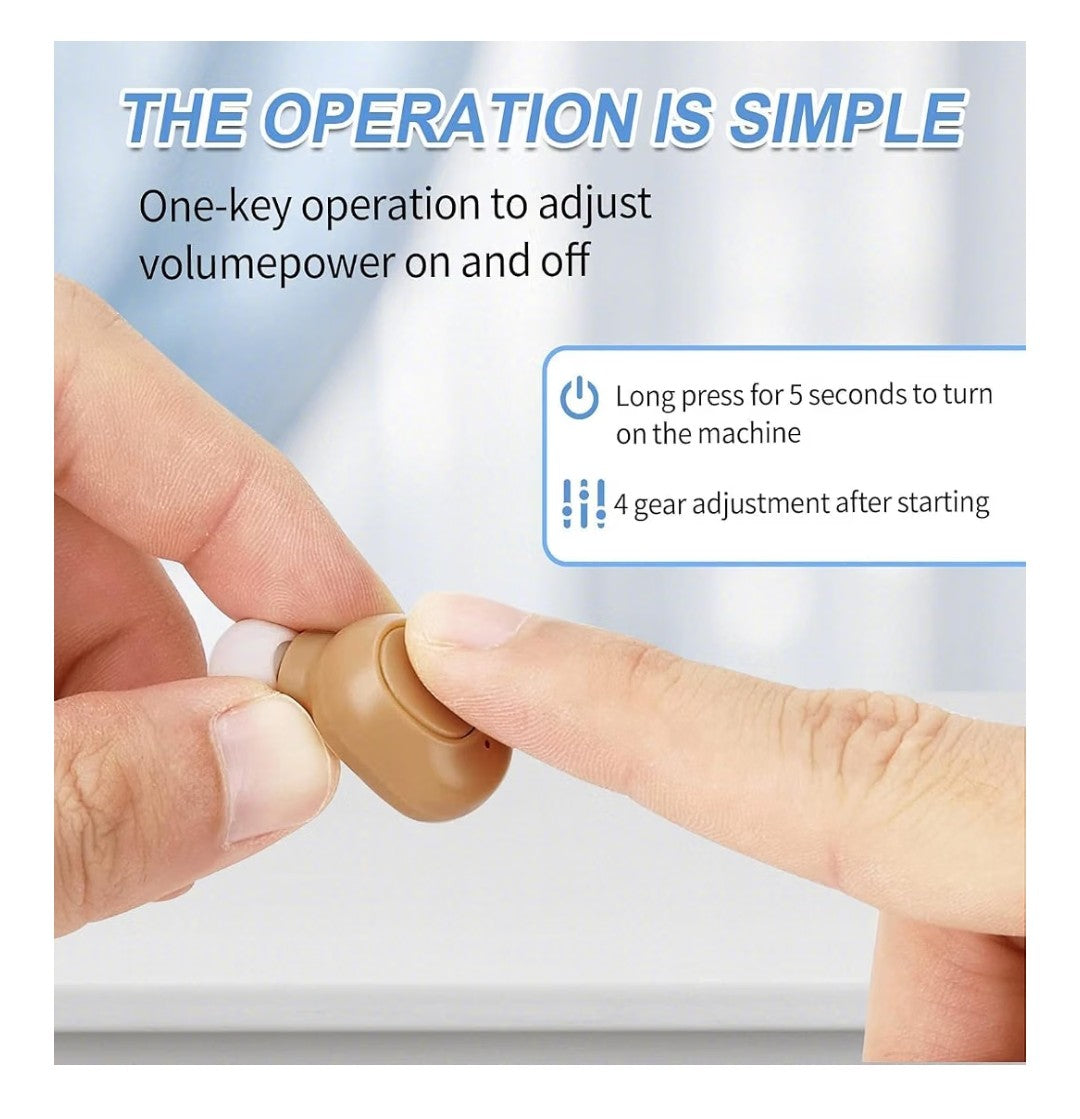 THE OPERATION IS SIMPLE

One-key operation to adjust volumepower on and off

Long press for 5 seconds to turn on the machine

4 gear adjustment after starting